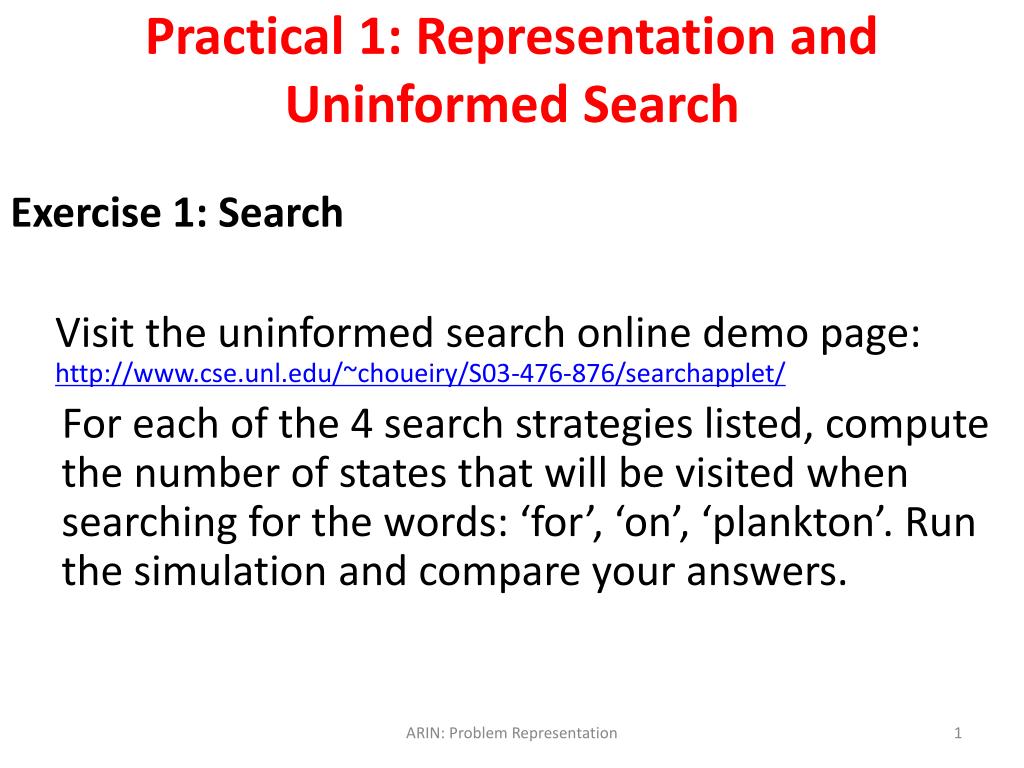 Practical 1: Representation and Uninformed Search

Exercise 1: Search

Visit the uninformed search online demo page:
http://www.cse.unl.edu/~choueiry/S03-476-876/searchapplet/

For each of the 4 search strategies listed, compute the number of states that will be visited when searching for the words: ‘for’, ‘on’, ‘plankton’. Run the simulation and compare your answers.

ARIN: Problem Representation

1